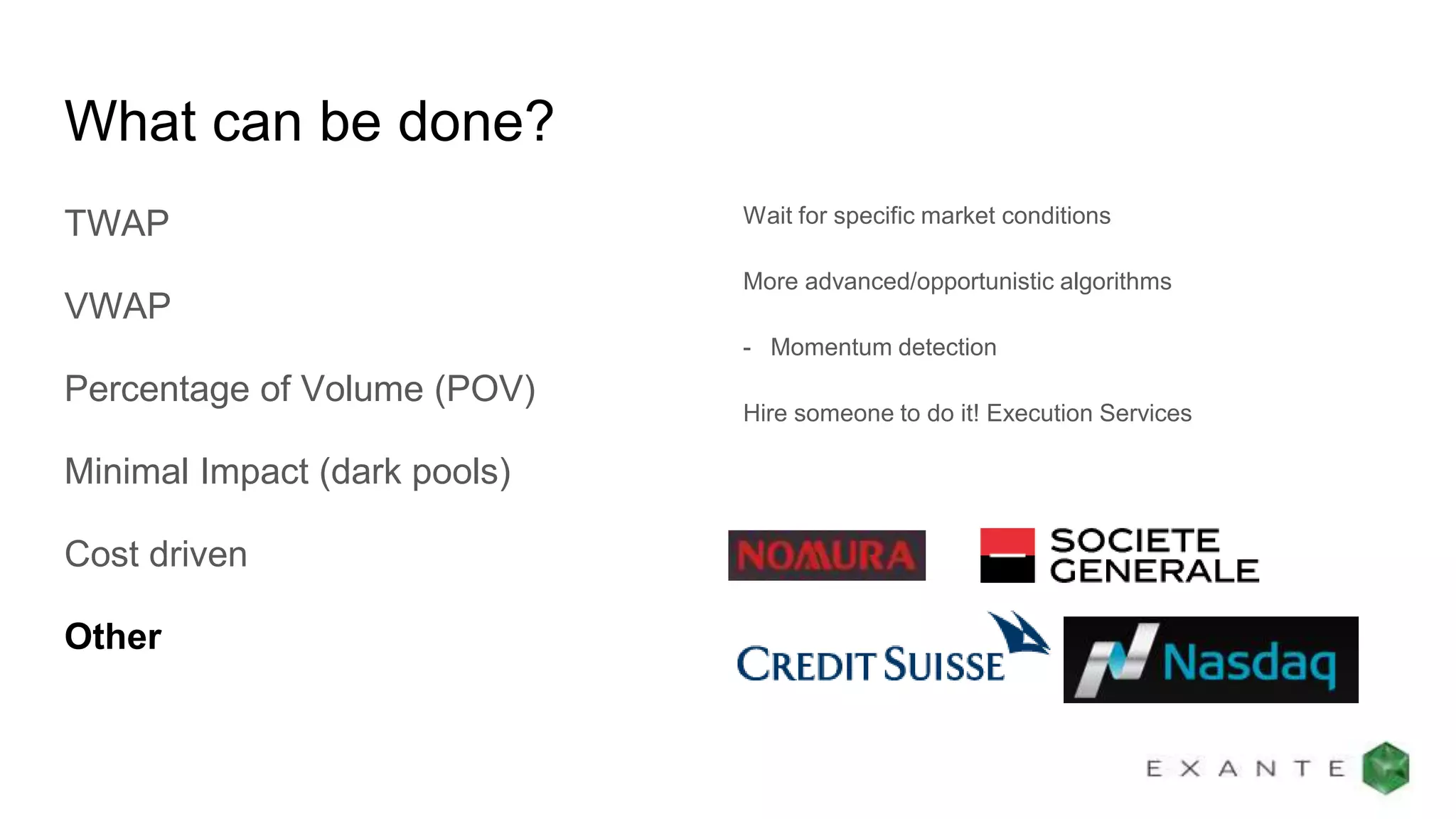 What can be done?

TWAP

VWAP

Percentage of Volume (POV)

Minimal Impact (dark pools)

Cost driven

Other

Wait for specific market conditions

More advanced/opportunistic algorithms

- Momentum detection

Hire someone to do it! Execution Services

NOMURA

SOCIETE GENERALE

CREDIT SUISSE

Nasdaq

EXANTE